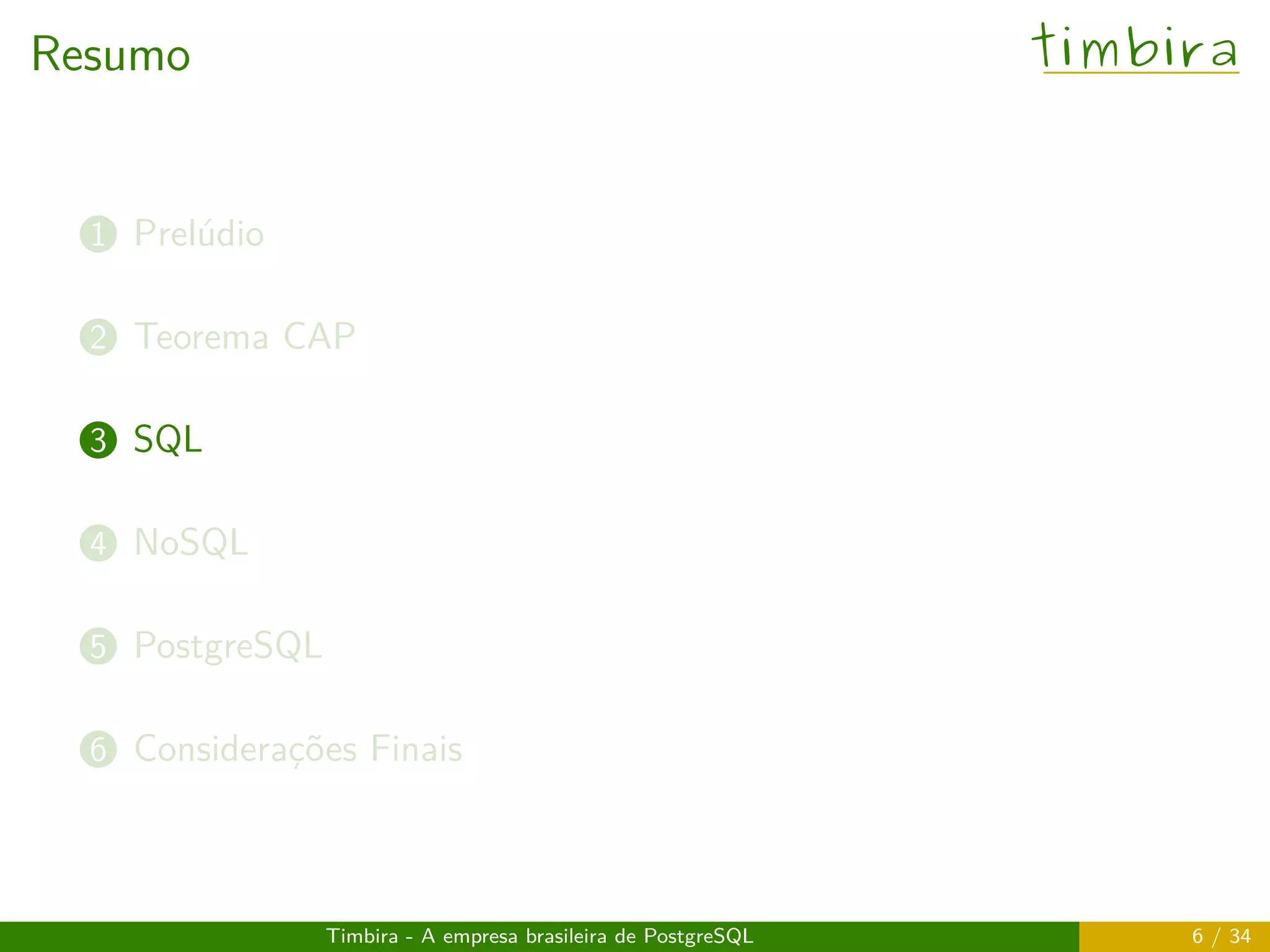 Resumo

timbira

1 Prelúdio

2 Teorema CAP

3 SQL

4 NoSQL

5 PostgreSQL

6 Considerações Finais

Timbira - A empresa brasileira de PostgreSQL

6 / 34